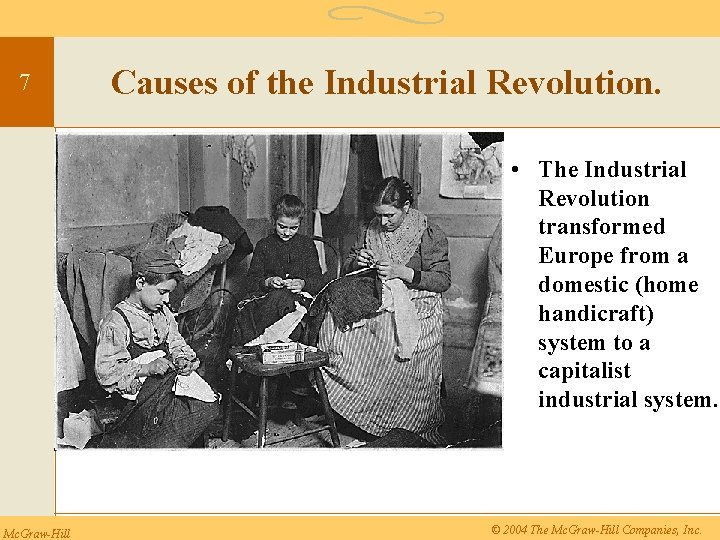 7

Causes of the Industrial Revolution.

• The Industrial Revolution transformed Europe from a domestic (home handicraft) system to a capitalist industrial system.

McGraw-Hill

© 2004 The McGraw-Hill Companies, Inc.